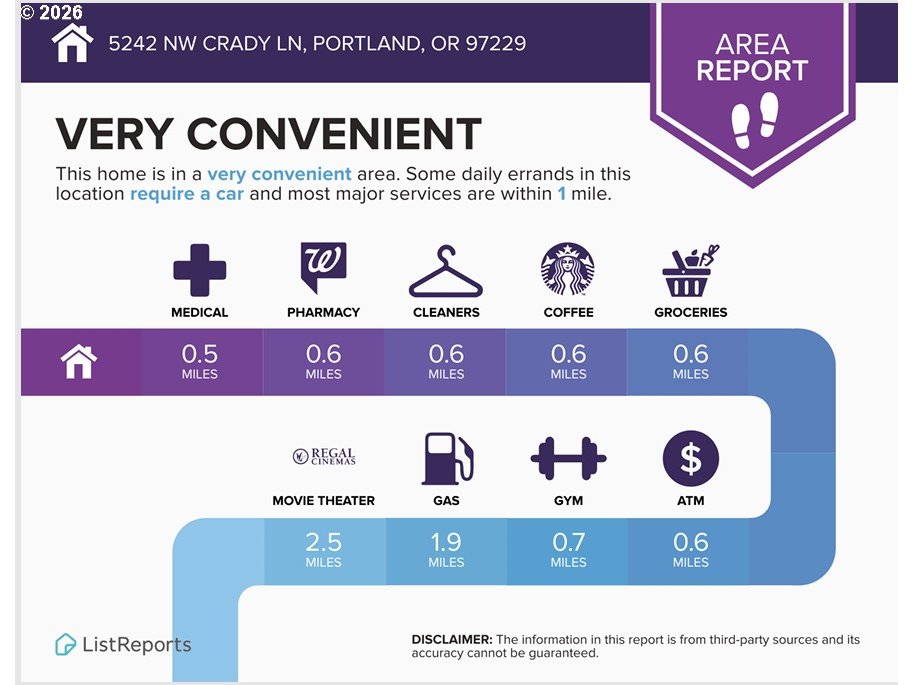 © 2026

5242 NW CRADY LN, PORTLAND, OR 97229

AREA REPORT

VERY CONVENIENT

This home is in a very convenient area. Some daily errands in this location require a car and most major services are within 1 mile.

MEDICAL
PHARMACY
CLEANERS
COFFEE
GROCERIES

0.5 MILES
0.6 MILES
0.6 MILES
0.6 MILES
0.6 MILES

REGAL CINEMAS

MOVIE THEATER
GAS
GYM
ATM

2.5 MILES
1.9 MILES
0.7 MILES
0.6 MILES

ListReports

DISCLAIMER: The information in this report is from third-party sources and its accuracy cannot be guaranteed.